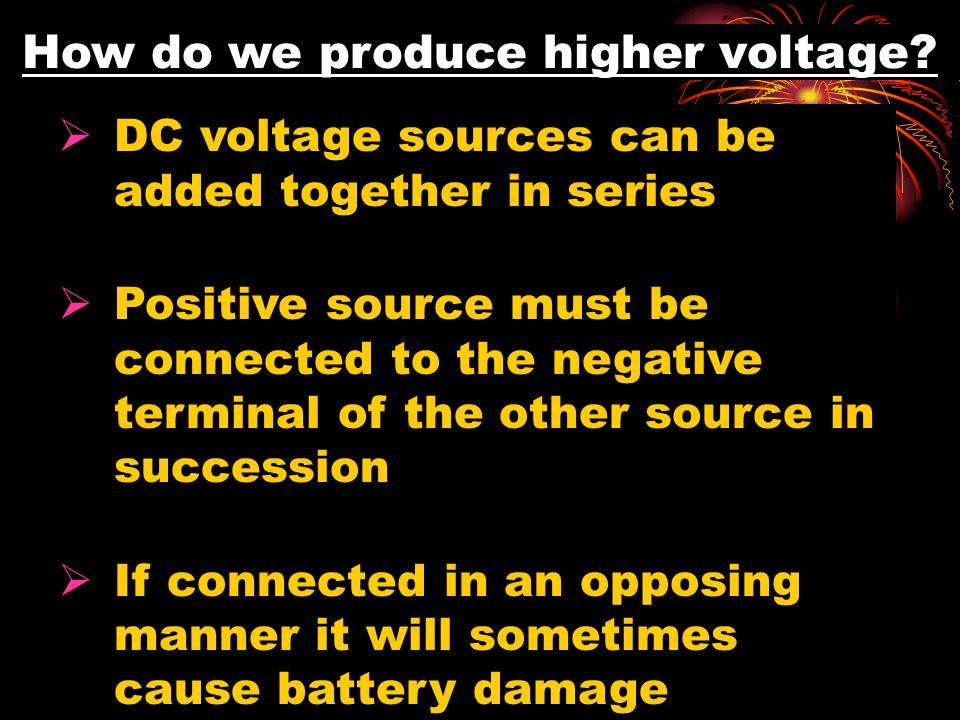 How do we produce higher voltage?

➢ DC voltage sources can be added together in series

➢ Positive source must be connected to the negative terminal of the other source in succession

➢ If connected in an opposing manner it will sometimes cause battery damage